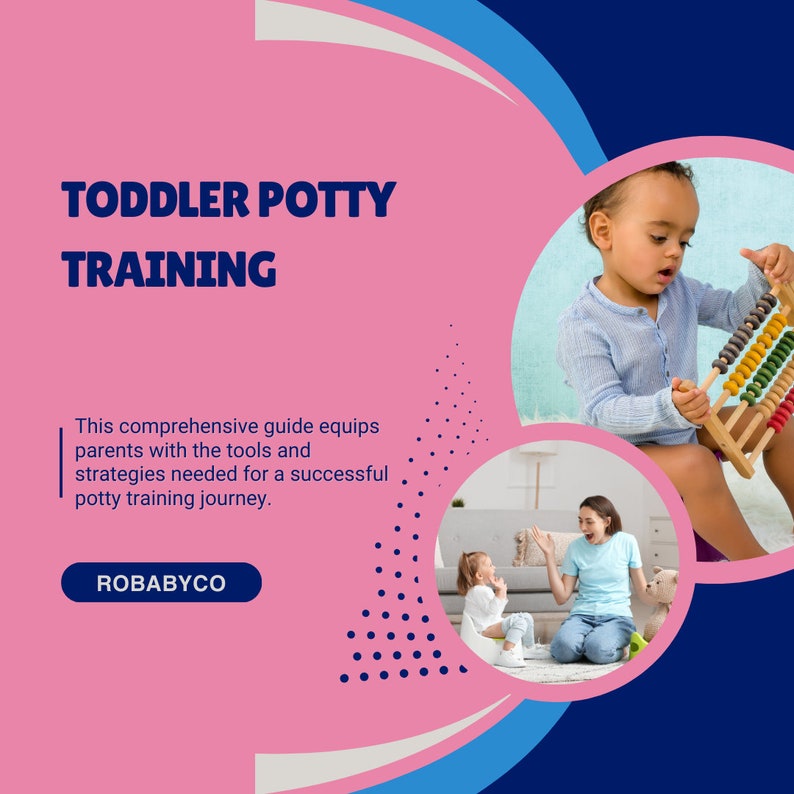 TODDLER POTTY TRAINING

This comprehensive guide equips parents with the tools and strategies needed for a successful potty training journey.

ROBABYCO